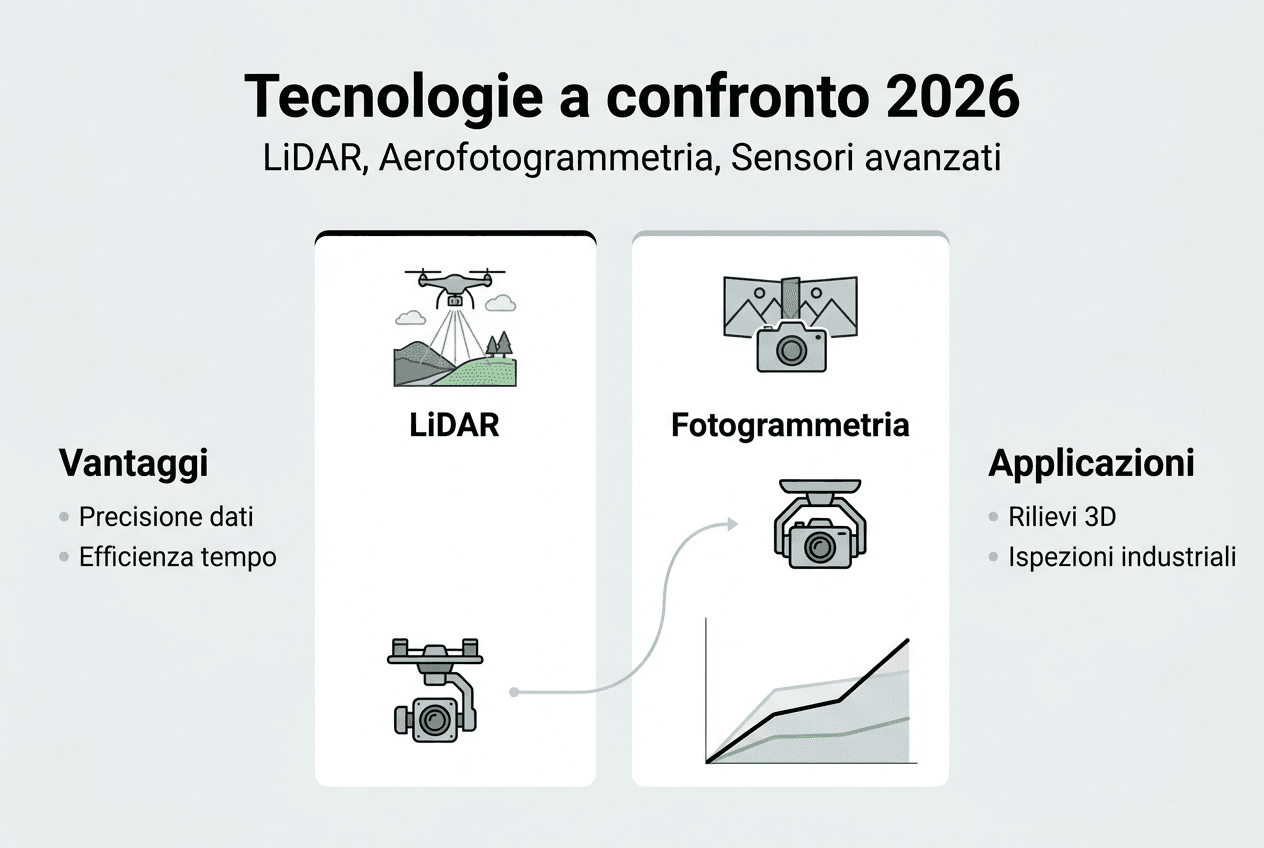 Tecnologie a confronto 2026
LiDAR, Aerofotogrammetria, Sensori avanzati

Vantaggi
• Precisione dati
• Efficienza tempo

LiDAR

Fotogrammetria

Applicazioni
• Rilievi 3D
• Ispezioni industriali